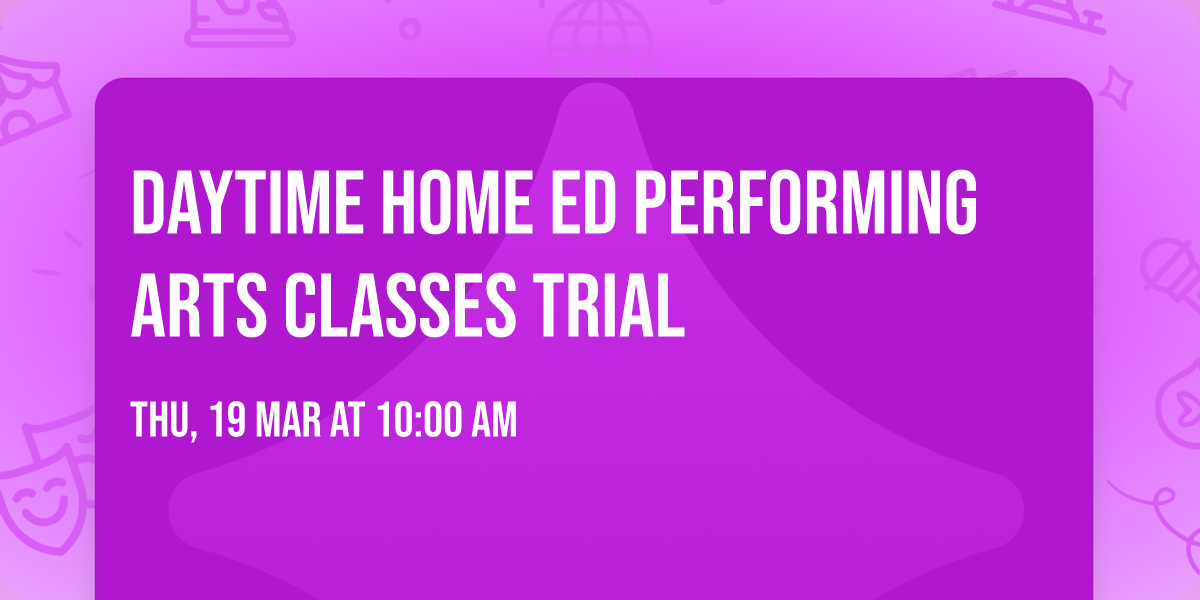 DAYTIME HOME ED PERFORMING ARTS CLASSES TRIAL

THU, 19 MAR AT 10:00 AM